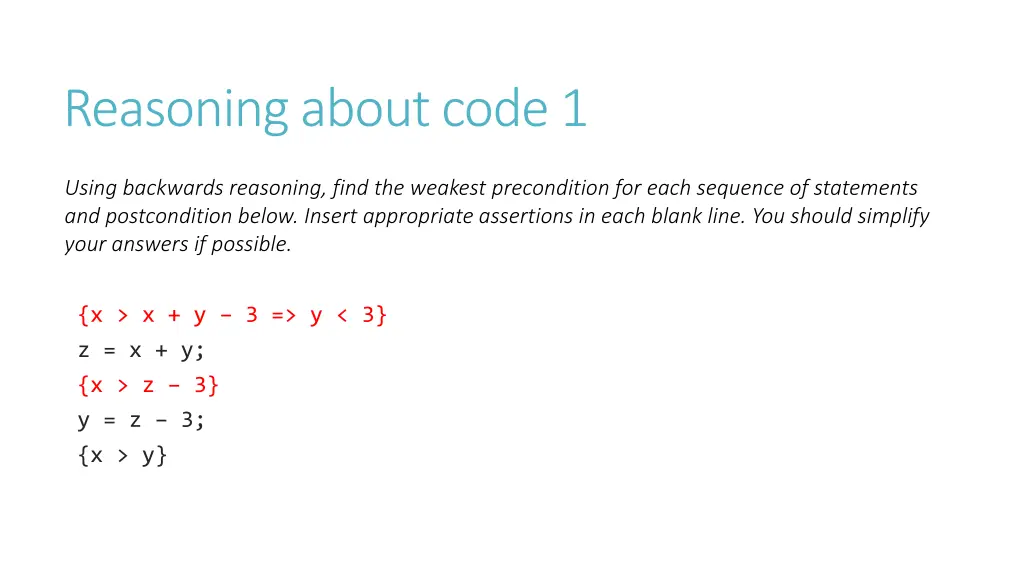 Reasoning about code 1

Using backwards reasoning, find the weakest precondition for each sequence of statements and postcondition below. Insert appropriate assertions in each blank line. You should simplify your answers if possible.

{x > x + y – 3 => y < 3}
z = x + y;
{x > z – 3}
y = z – 3;
{x > y}